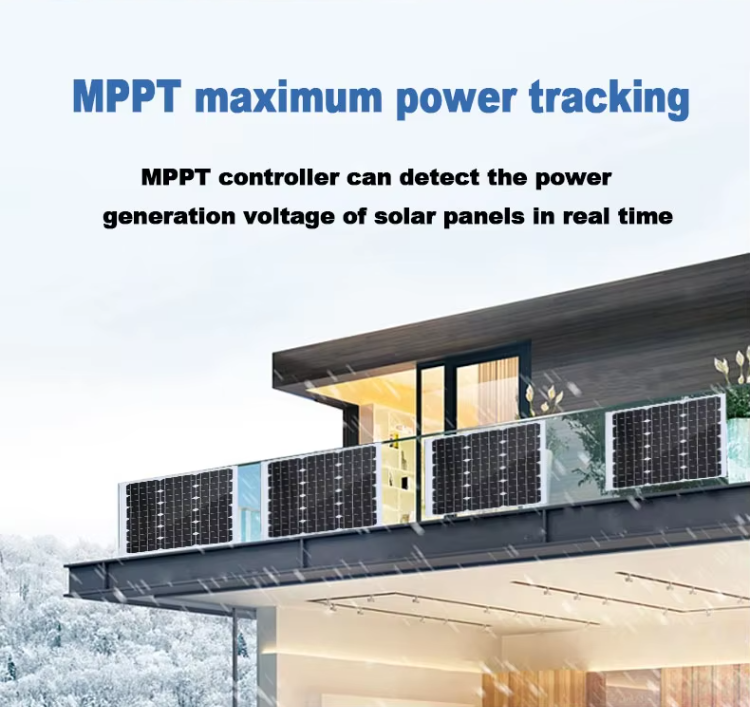 MPPT maximum power tracking

MPPT controller can detect the power generation voltage of solar panels in real time